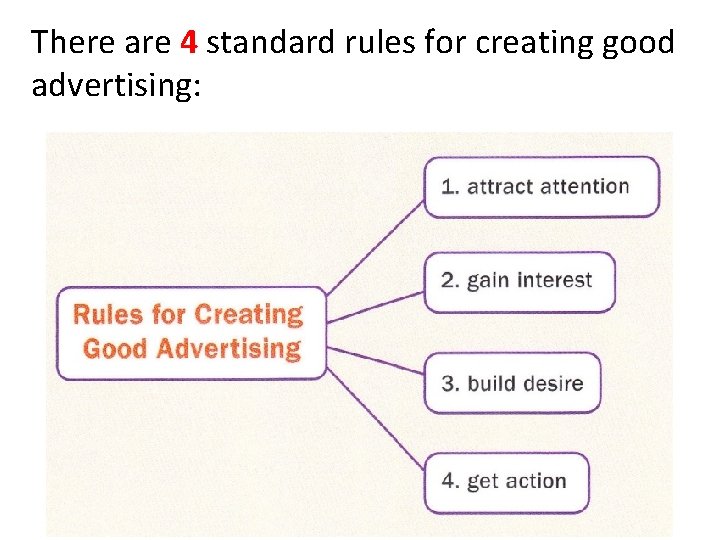 There are 4 standard rules for creating good advertising:

Rules for Creating Good Advertising

1. attract attention

2. gain interest

3. build desire

4. get action